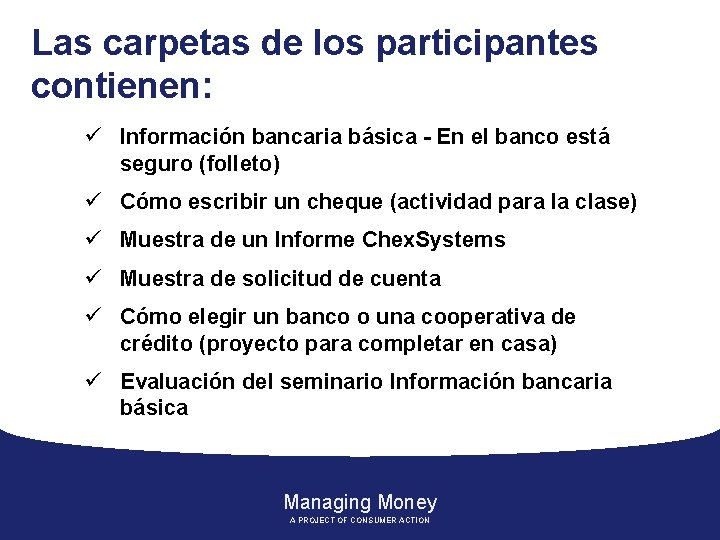 Las carpetas de los participantes contienen:

✓ Información bancaria básica - En el banco está seguro (folleto)

✓ Cómo escribir un cheque (actividad para la clase)

✓ Muestra de un Informe ChexSystems

✓ Muestra de solicitud de cuenta

✓ Cómo elegir un banco o una cooperativa de crédito (proyecto para completar en casa)

✓ Evaluación del seminario Información bancaria básica

Managing Money
A PROJECT OF CONSUMER ACTION